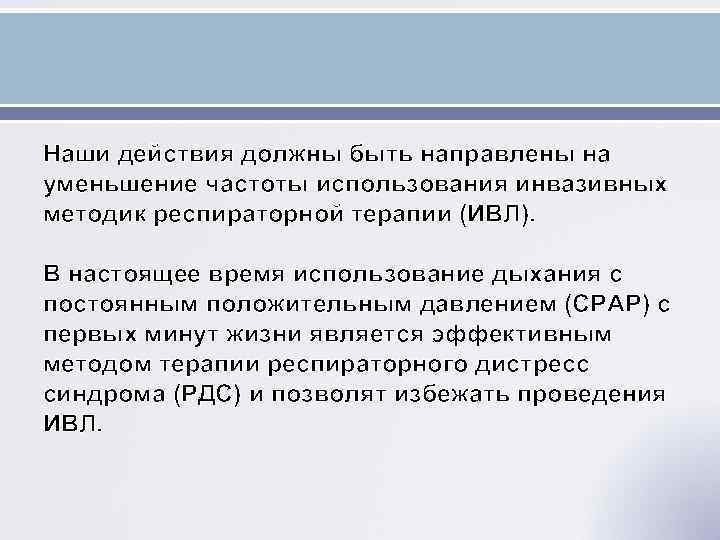 Наши действия должны быть направлены на уменьшение частоты использования инвазивных методик респираторной терапии (ИВЛ).

В настоящее время использование дыхания с постоянным положительным давлением (CPAP) с первых минут жизни является эффективным методом терапии респираторного дистресс синдрома (РДС) и позволят избежать проведения ИВЛ.